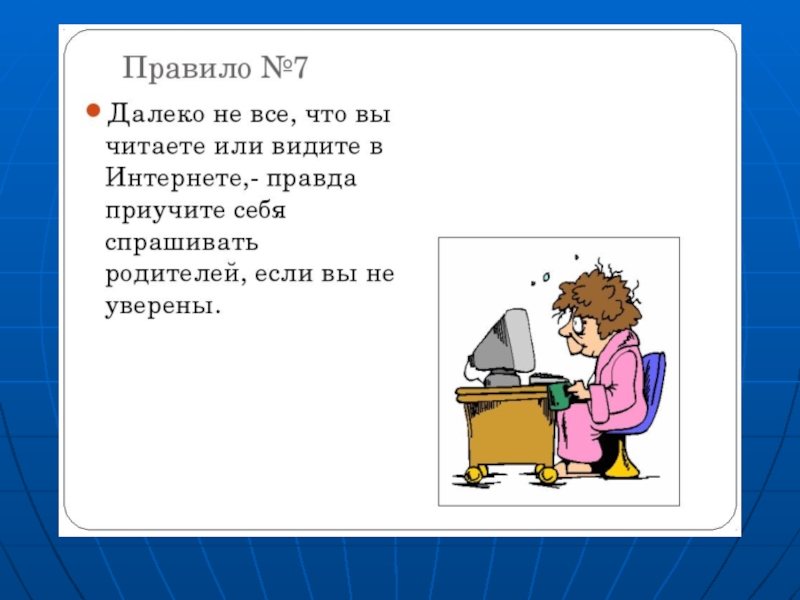 Правило №7

Далеко не все, что вы читаете или видите в Интернете,- правда приучите себя спрашивать родителей, если вы не уверены.